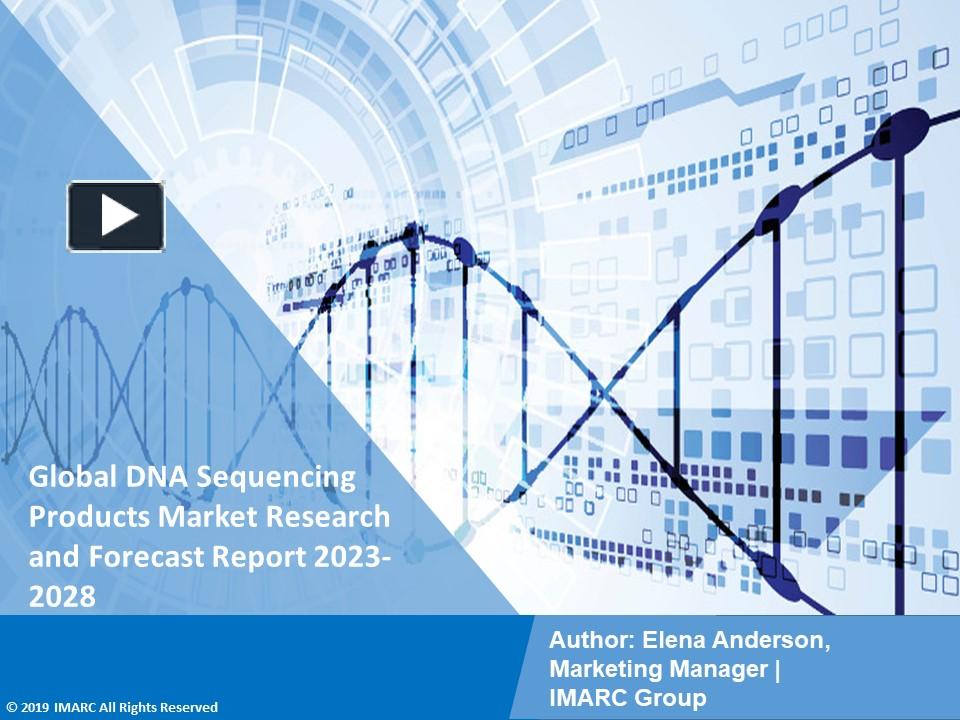 Global DNA Sequencing Products Market Research and Forecast Report 2023-2028

Author: Elena Anderson, Marketing Manager | IMARC Group

© 2019 IMARC All Rights Reserved